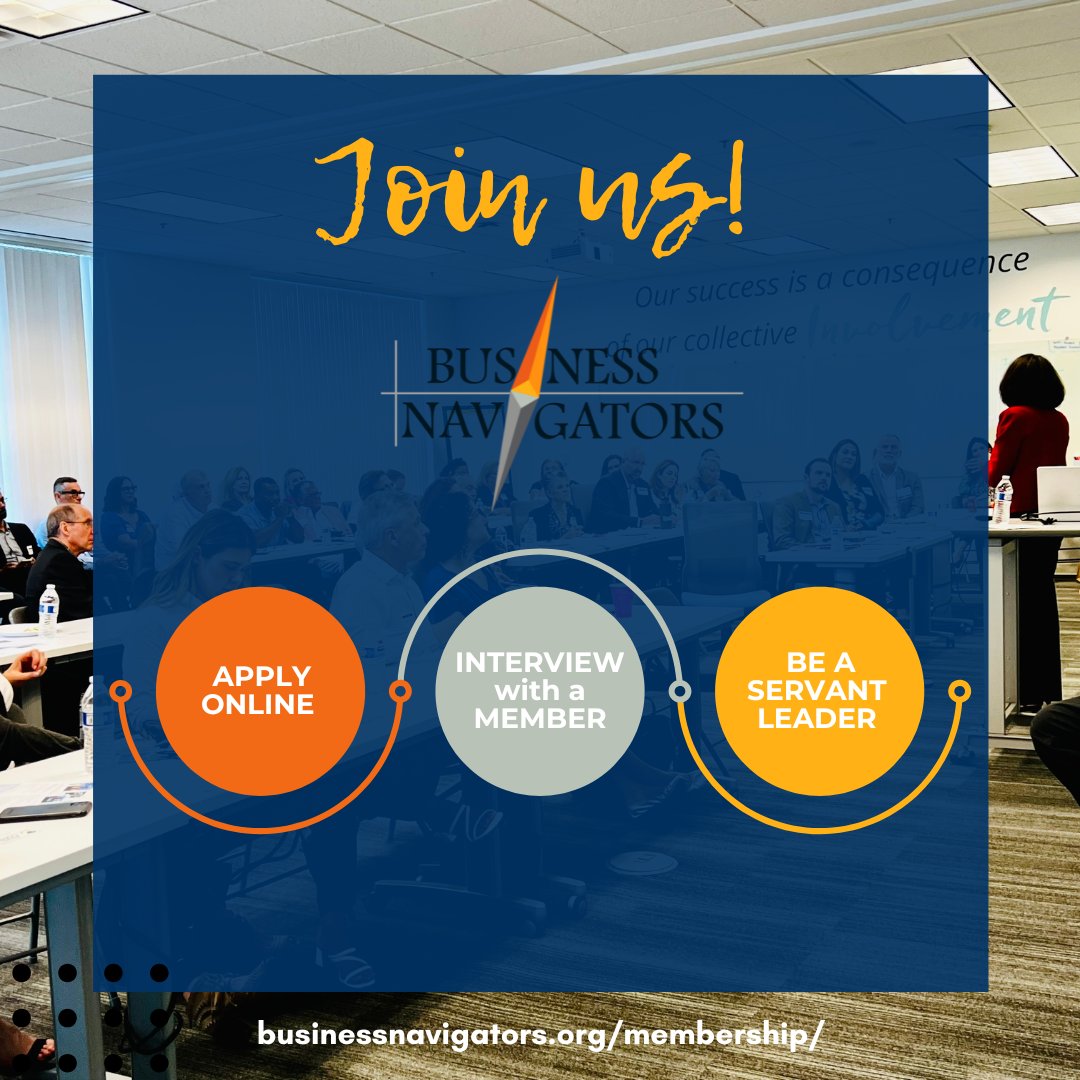 Join us!

Our success is a consequence of our collective Involvement

BUSINESS NAVIGATORS

APPLY ONLINE

INTERVIEW with a MEMBER

BE A SERVANT LEADER

businessnavigators.org/membership/